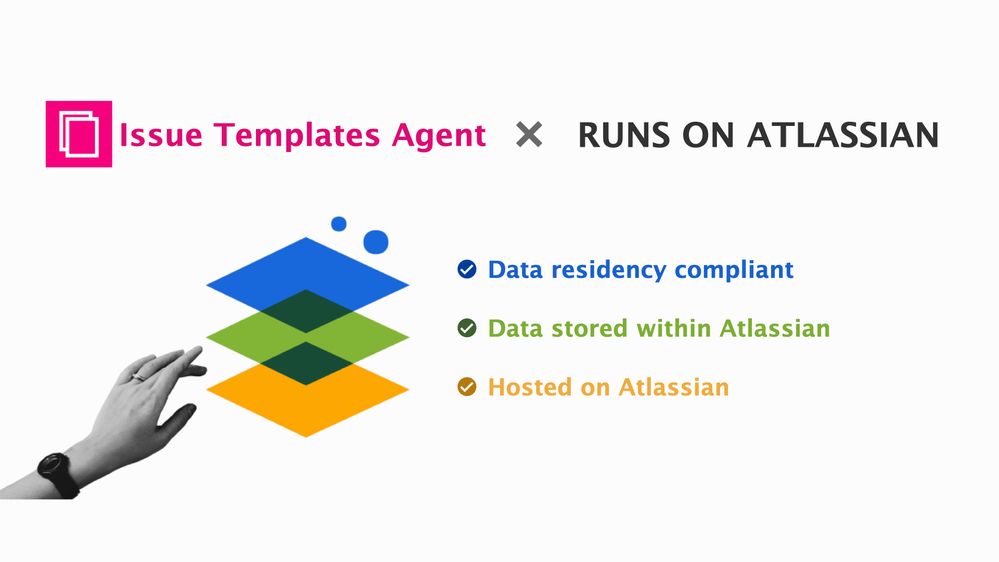 Issue Templates Agent × RUNS ON ATLASSIAN

Data residency compliant

Data stored within Atlassian

Hosted on Atlassian